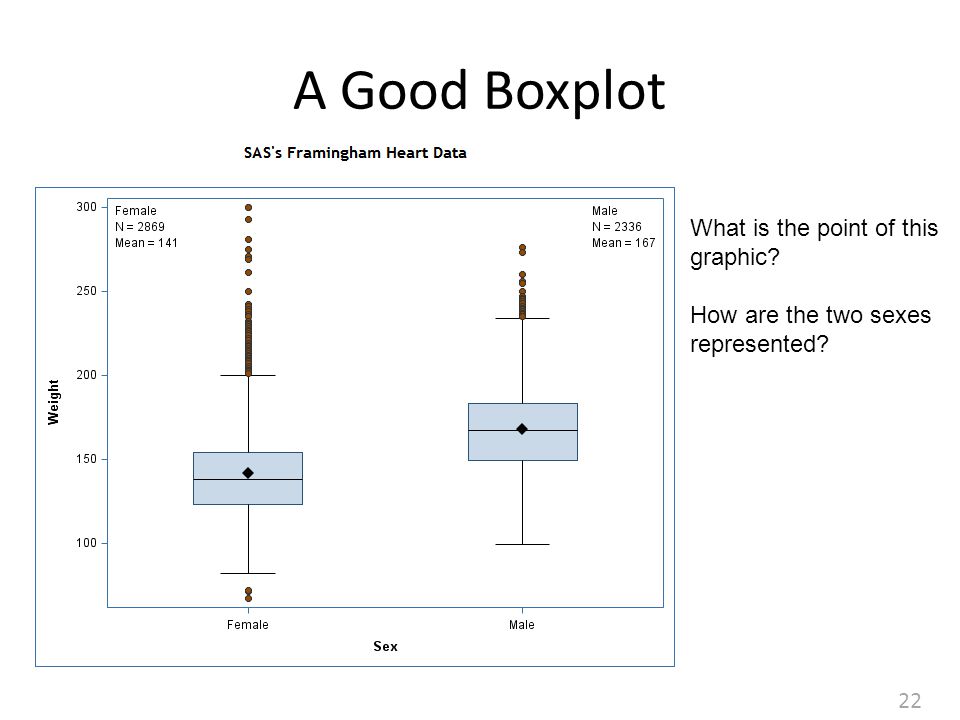 A Good Boxplot

SAS's Framingham Heart Data

Female
N = 2869
Mean = 141

Male
N = 2336
Mean = 167

300
250
200
150
100

Weight

Female
Male

Sex

What is the point of this graphic?

How are the two sexes represented?

22